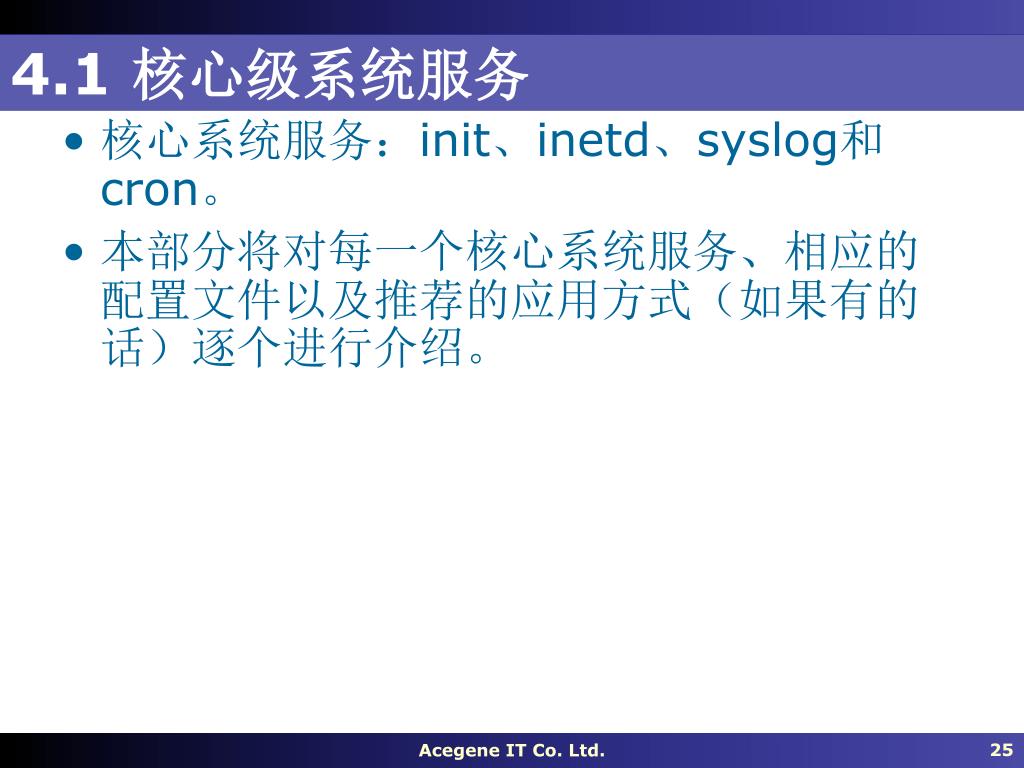 4.1 核心级系统服务

• 核心系统服务：init、inetd、syslog和cron。

• 本部分将对每一个核心系统服务、相应的配置文件以及推荐的应用方式（如果有的话）逐个进行介绍。

Acegene IT Co. Ltd.

25